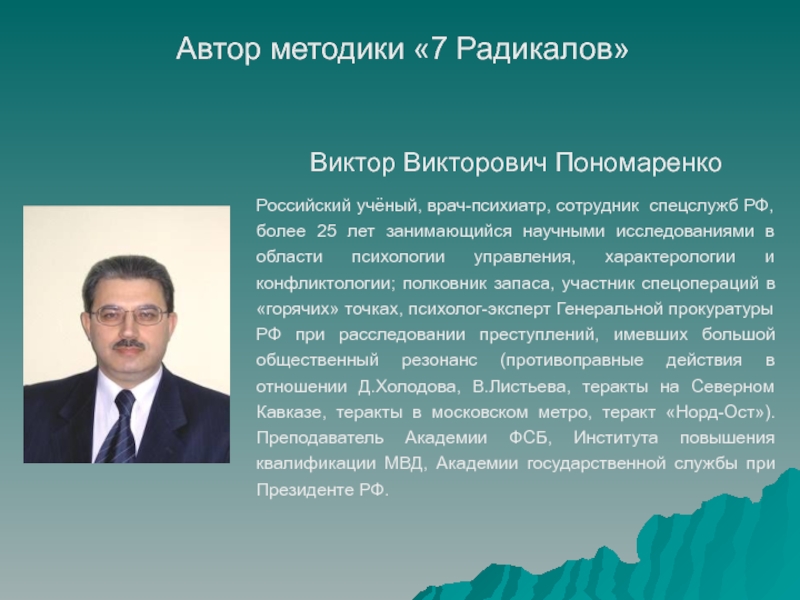 Автор методики «7 Радикалов»

Виктор Викторович Пономаренко

Российский учёный, врач-психиатр, сотрудник спецслужб РФ, более 25 лет занимающийся научными исследованиями в области психологии управления, характерологии и конфликтологии; полковник запаса, участник спецопераций в «горячих» точках, психолог-эксперт Генеральной прокуратуры РФ при расследовании преступлений, имевших большой общественный резонанс (противоправные действия в отношении Д.Холодова, В.Листьева, теракты на Северном Кавказе, теракты в московском метро, теракт «Норд-Ост»). Преподаватель Академии ФСБ, Института повышения квалификации МВД, Академии государственной службы при Президенте РФ.